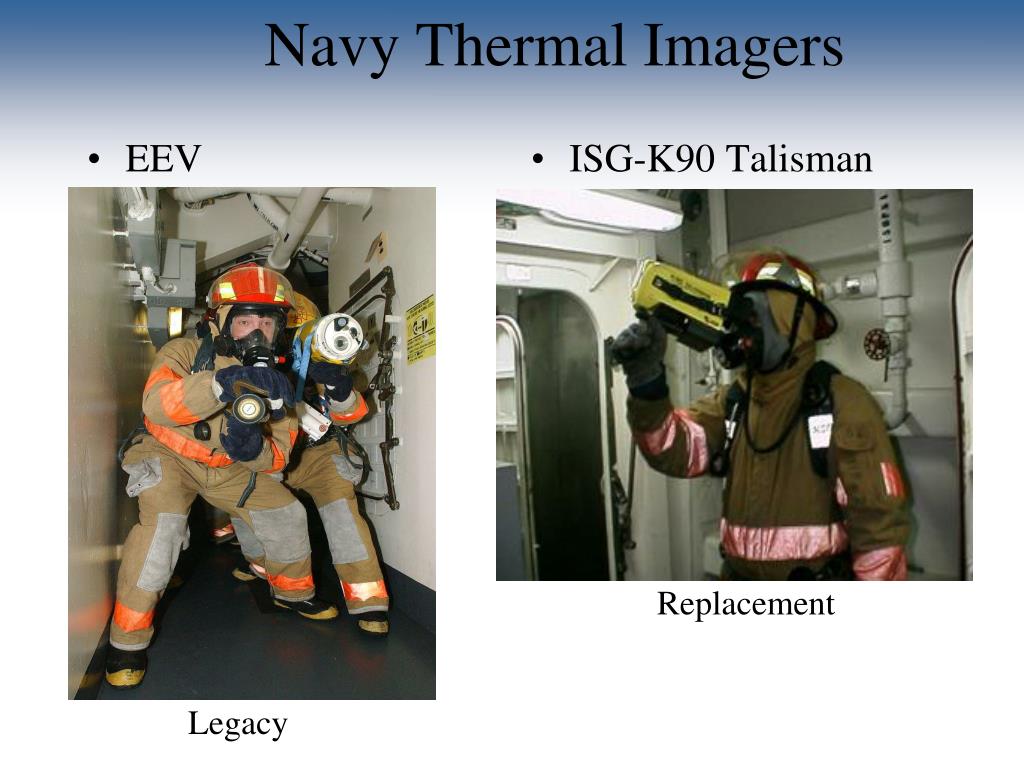 Navy Thermal Imagers

• EEV

Legacy

• ISG-K90 Talisman

Replacement